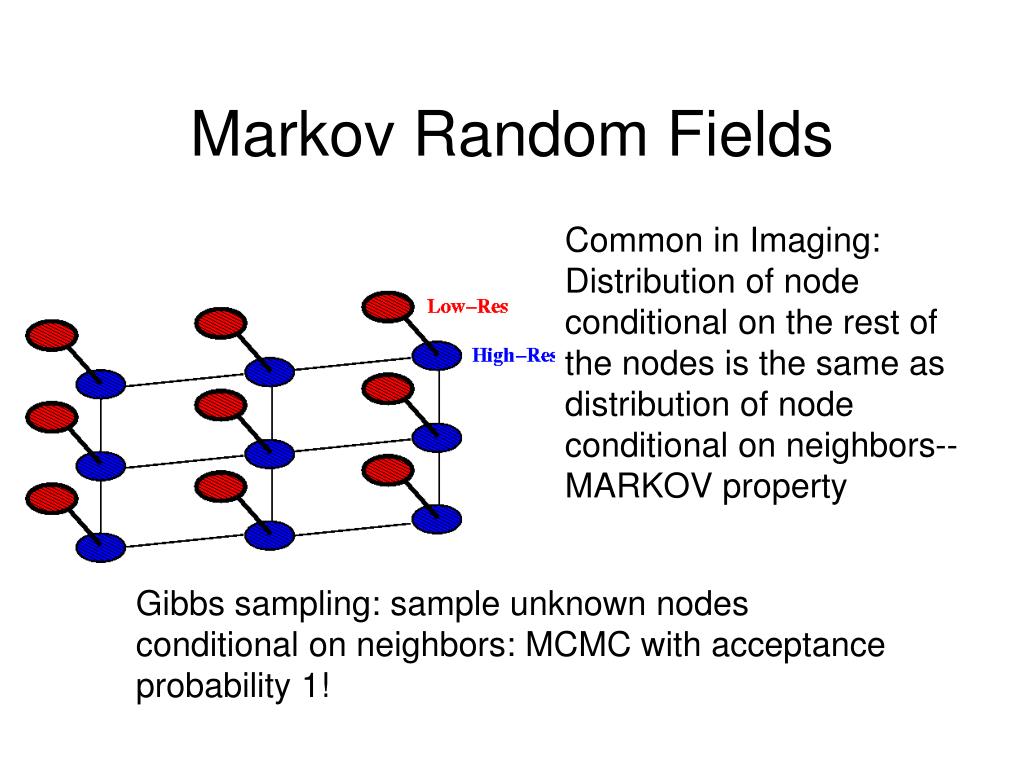 Markov Random Fields

Low–Res

High–Res

Common in Imaging: Distribution of node conditional on the rest of the nodes is the same as distribution of node conditional on neighbors-- MARKOV property

Gibbs sampling: sample unknown nodes conditional on neighbors: MCMC with acceptance probability 1!